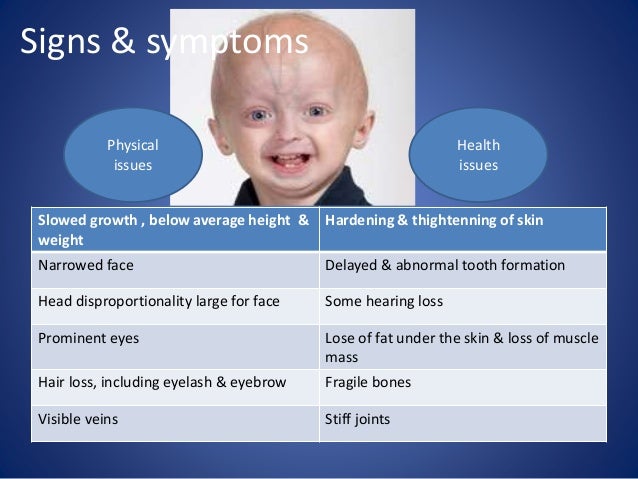 Signs & symptoms

Physical issues

Health issues

| Slowed growth , below average height & weight | Hardening & thightenning of skin |
|---|---|
| Narrowed face | Delayed & abnormal tooth formation |
| Head disproportionality large for face | Some hearing loss |
| Prominent eyes | Lose of fat under the skin & loss of muscle mass |
| Hair loss, including eyelash & eyebrow | Fragile bones |
| Visible veins | Stiff joints |